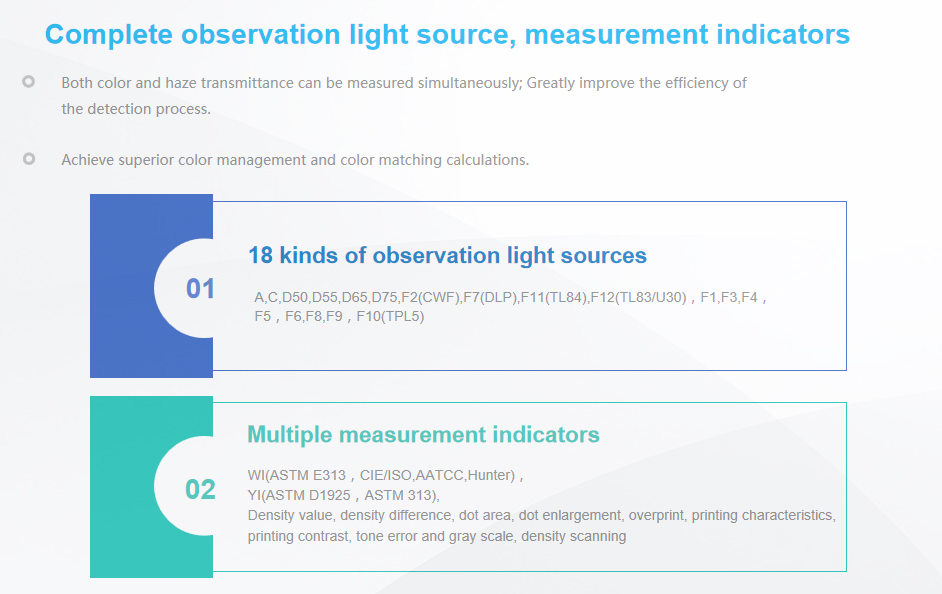 Complete observation light source, measurement indicators

Both color and haze transmittance can be measured simultaneously; Greatly improve the efficiency of the detection process.

Achieve superior color management and color matching calculations.

01

18 kinds of observation light sources

A,C,D50,D55,D65,D75,F2(CWF),F7(DLP),F11(TL84),F12(TL83/U30)，F1,F3,F4，F5，F6,F8,F9，F10(TPL5)

02

Multiple measurement indicators

WI(ASTM E313，CIE/ISO,AATCC,Hunter)，
YI(ASTM D1925，ASTM 313),
Density value, density difference, dot area, dot enlargement, overprint, printing characteristics, printing contrast, tone error and gray scale, density scanning